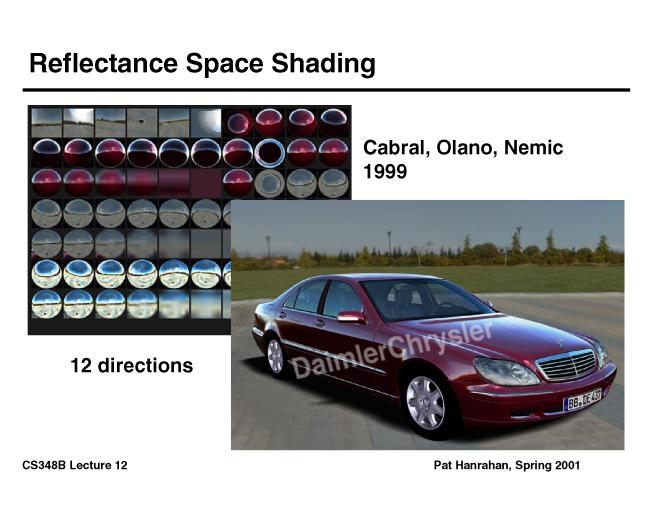 Reflectance Space Shading

Cabral, Olano, Nemic
1999

12 directions

DaimlerChrysler

BB DE 437

CS348B Lecture 12

Pat Hanrahan, Spring 2001